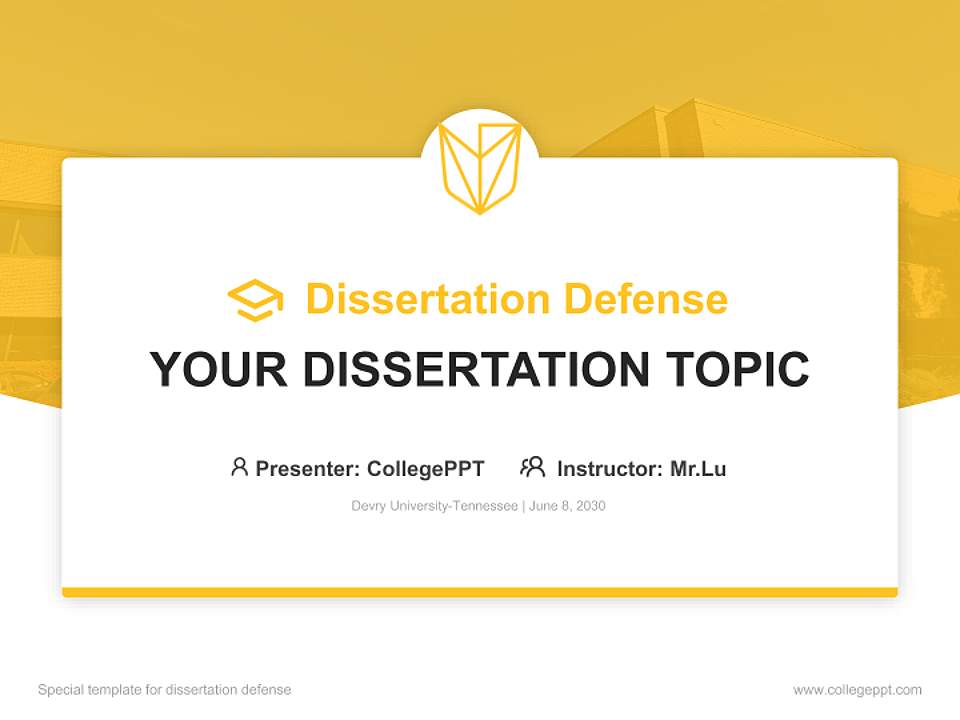 Dissertation Defense

YOUR DISSERTATION TOPIC

Presenter: CollegePPT Instructor: Mr.Lu

Devry University-Tennessee | June 8, 2030

Special template for dissertation defense

www.collegeppt.com